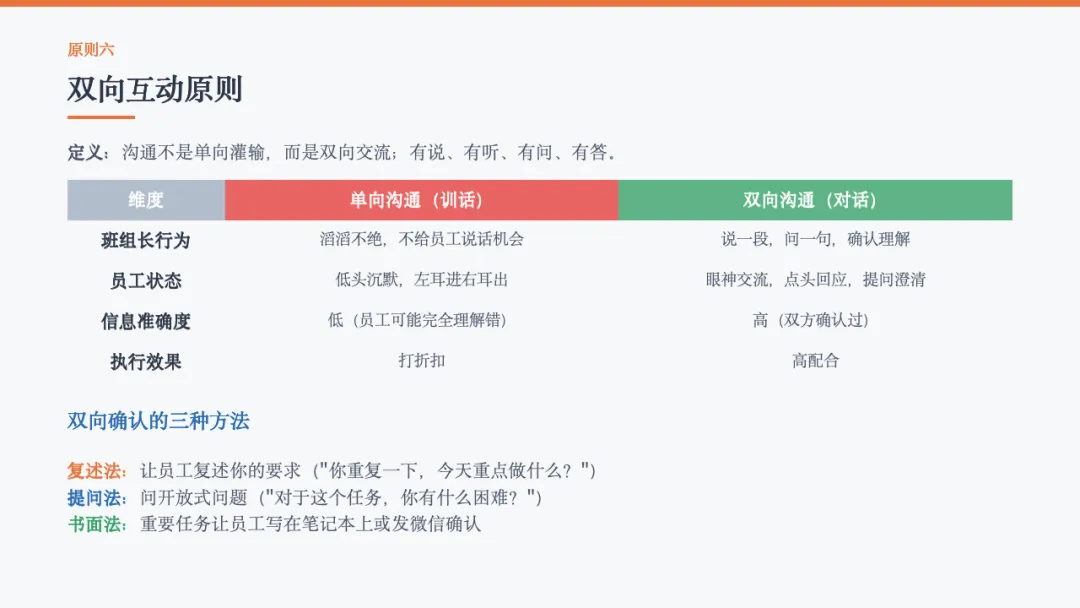 原则六

双向互动原则

定义：沟通不是单向灌输，而是双向交流；有说、有听、有问、有答。

| 维度 | 单向沟通（训话） | 双向沟通（对话） |
|---|---|---|
| 班组长行为 | 滔滔不绝，不给员工说话机会 | 说一段，问一句，确认理解 |
| 员工状态 | 低头沉默，左耳进右耳出 | 眼神交流，点头回应，提问澄清 |
| 信息准确度 | 低（员工可能完全理解错） | 高（双方确认过） |
| 执行效果 | 打折扣 | 高配合 |

双向确认的三种方法

复述法：让员工复述你的要求（"你重复一下，今天重点做什么？"）
提问法：问开放式问题（"对于这个任务，你有什么困难？"）
书面法：重要任务让员工写在笔记本上或发微信确认